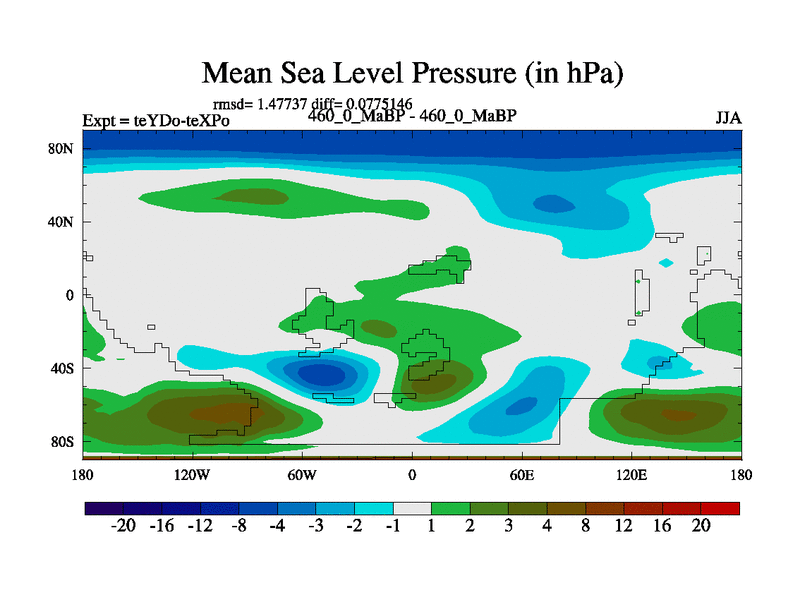 Mean Sea Level Pressure (in hPa)

rmsd= 1.47737 diff= 0.0775146

Expt = teYDo-teXPo

460_0_MaBP - 460_0_MaBP

JJA

80N

40N

0

40S

80S

180

120W

60W

0

60E

120E

180

-20 -16 -12 -8 -4 -3 -2 -1 1 2 3 4 8 12 16 20